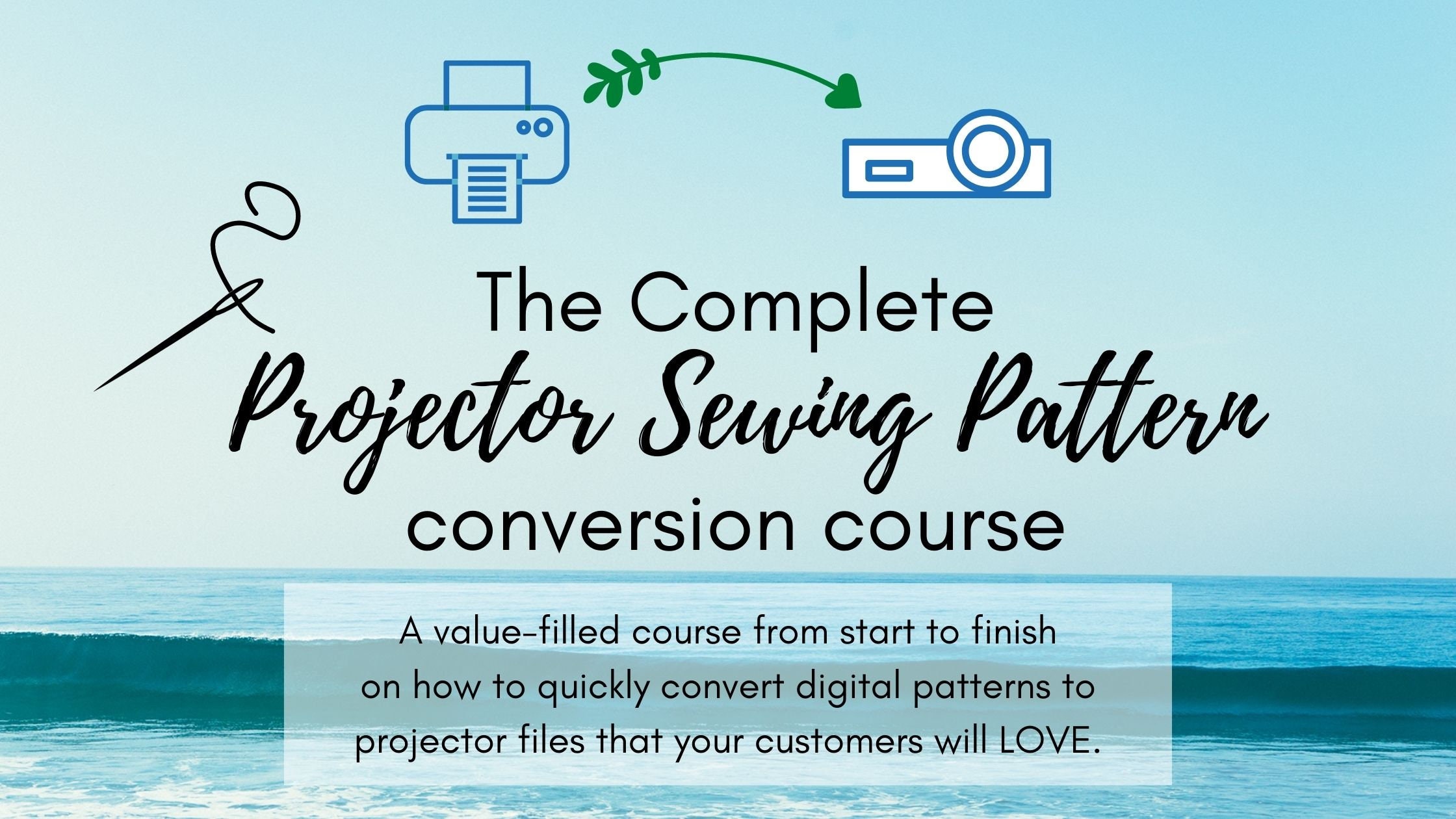 The Complete
Projector Sewing Pattern
conversion course

A value-filled course from start to finish on how to quickly convert digital patterns to projector files that your customers will LOVE.